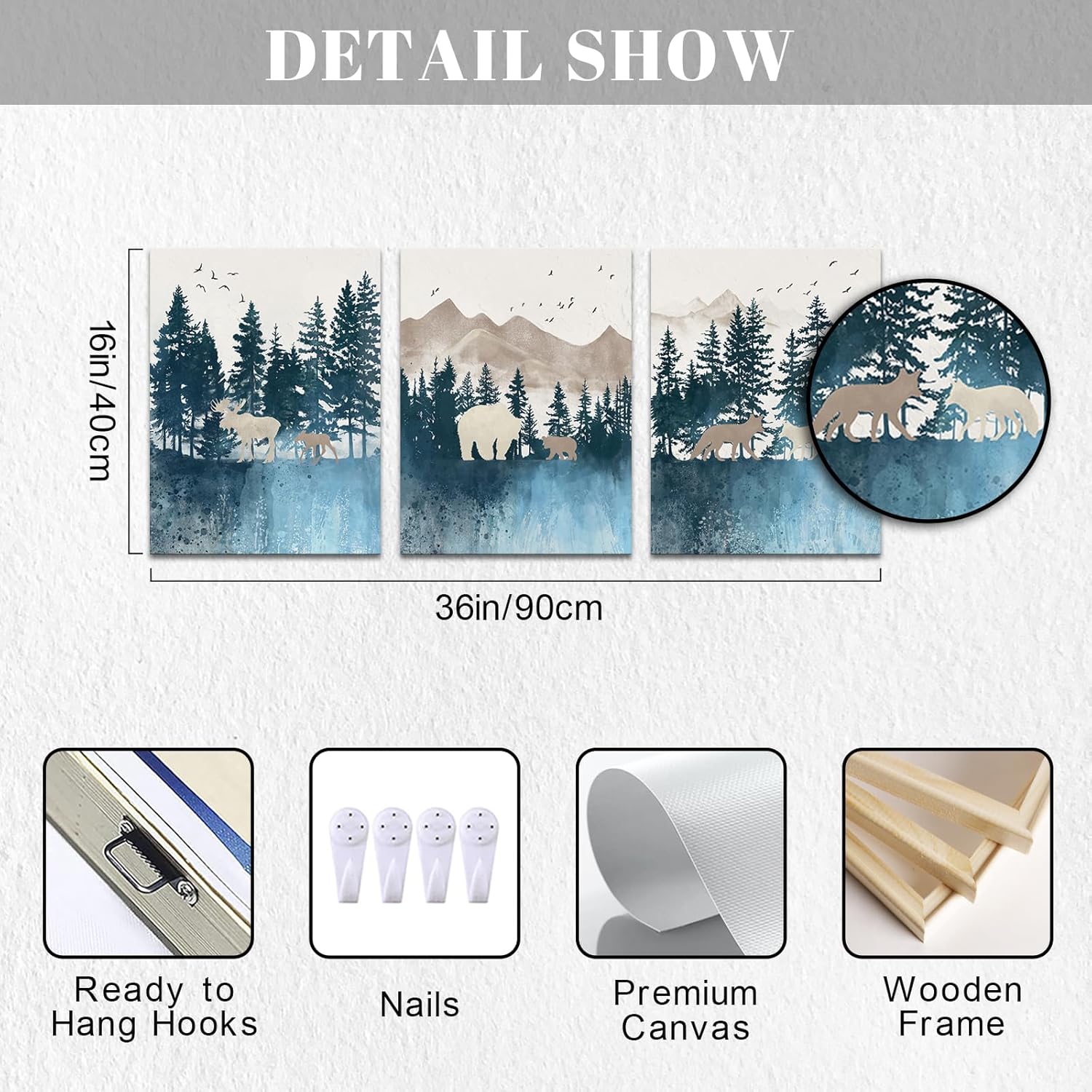 DETAIL SHOW

16in/40cm

36in/90cm

Ready to Hang Hooks

Nails

Premium Canvas

Wooden Frame